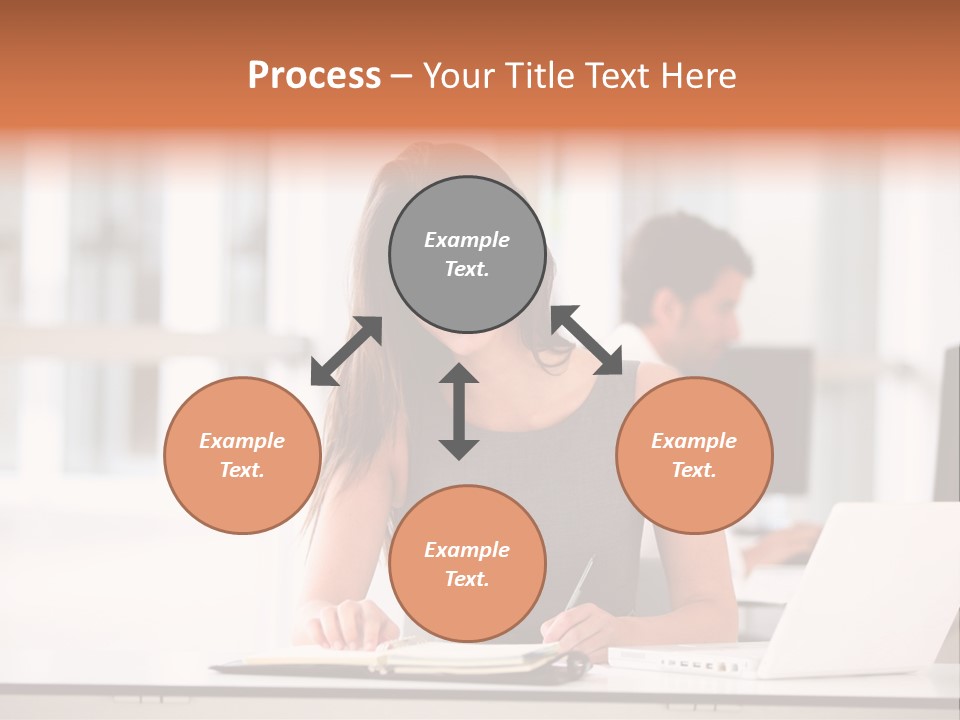 Process – Your Title Text Here

Example Text.

Example Text.

Example Text.

Example Text.